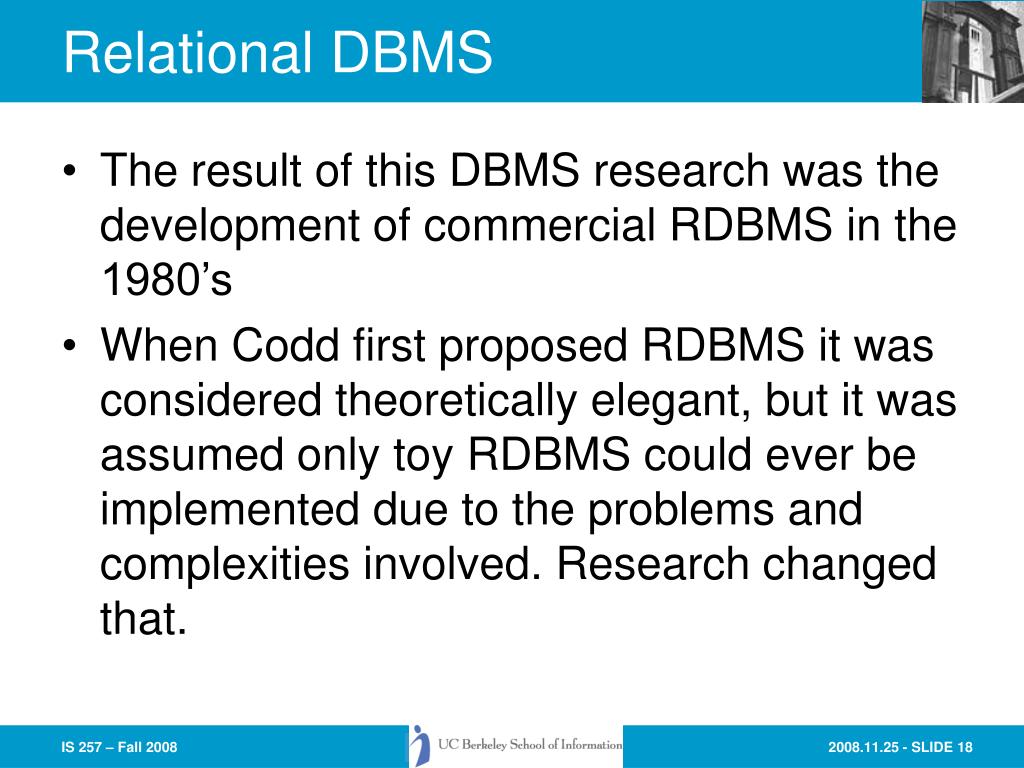 Relational DBMS

• The result of this DBMS research was the development of commercial RDBMS in the 1980’s

• When Codd first proposed RDBMS it was considered theoretically elegant, but it was assumed only toy RDBMS could ever be implemented due to the problems and complexities involved. Research changed that.

IS 257 – Fall 2008

UC Berkeley School of Information

2008.11.25 - SLIDE 18